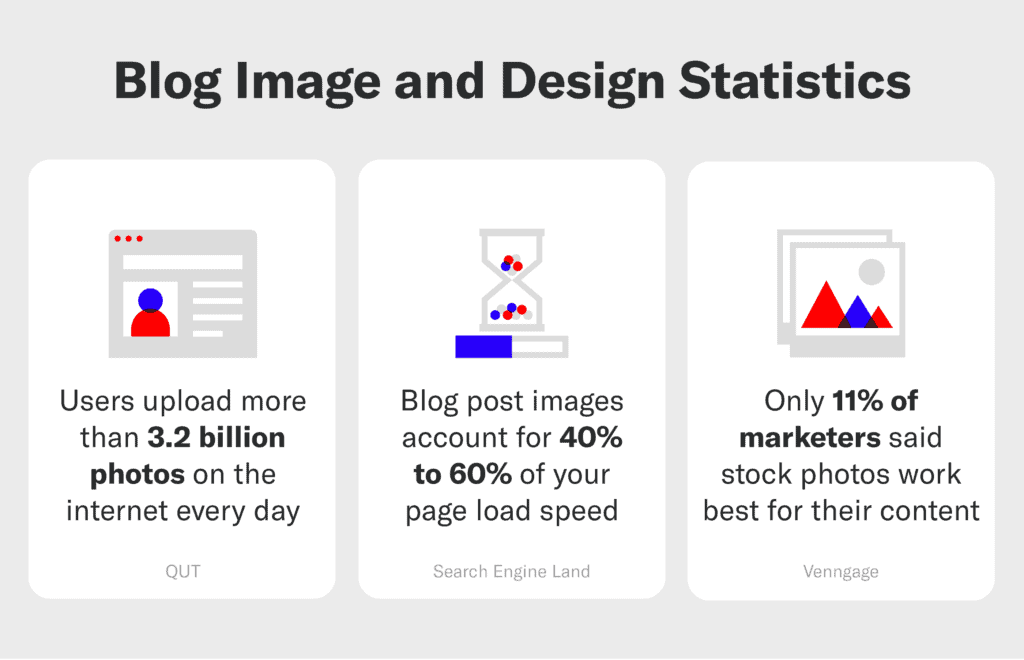 Blog Image and Design Statistics

Users upload more than 3.2 billion photos on the internet every day

QUT

Blog post images account for 40% to 60% of your page load speed

Search Engine Land

Only 11% of marketers said stock photos work best for their content

Venngage